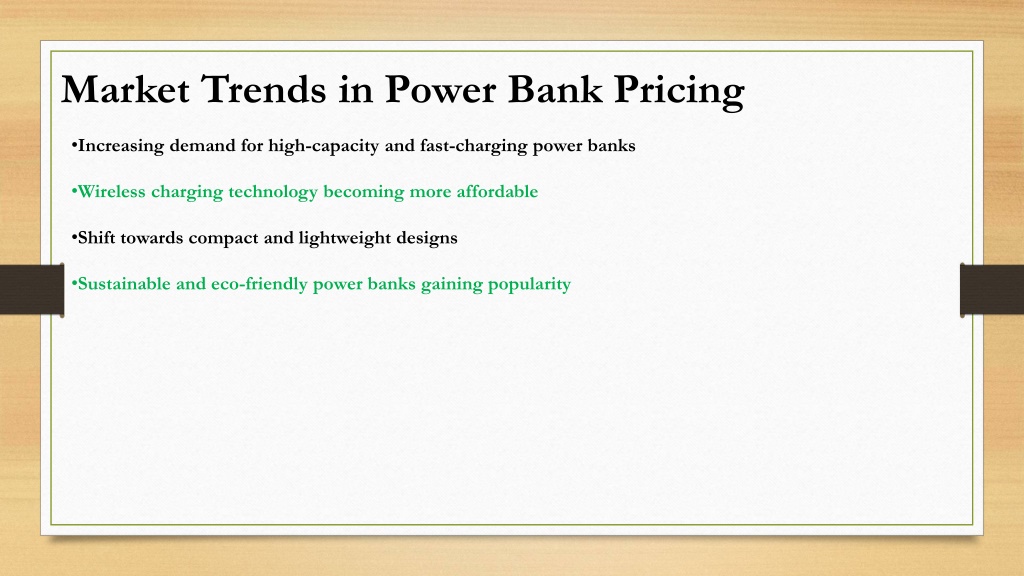 Market Trends in Power Bank Pricing

•Increasing demand for high-capacity and fast-charging power banks

•Wireless charging technology becoming more affordable

•Shift towards compact and lightweight designs

•Sustainable and eco-friendly power banks gaining popularity